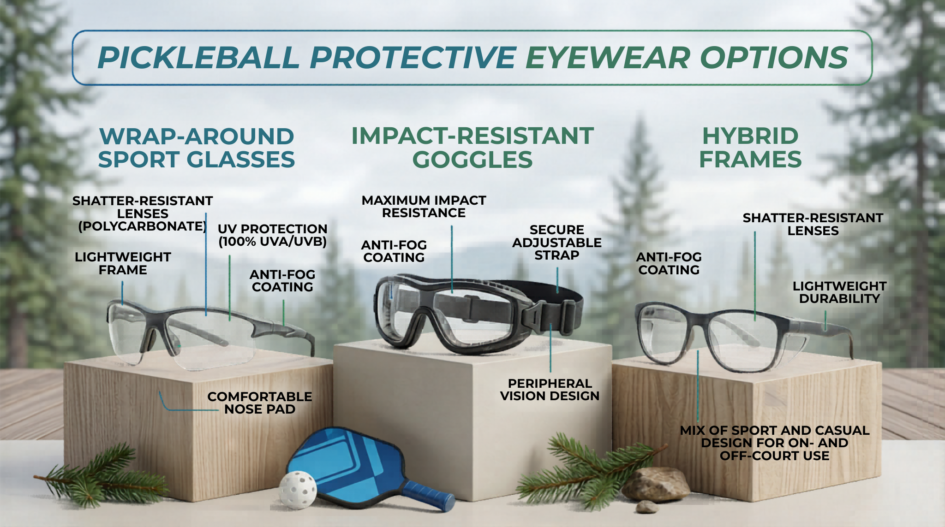 PICKLEBALL PROTECTIVE EYEWEAR OPTIONS

WRAP-AROUND SPORT GLASSES

SHATTER-RESISTANT LENSES (POLYCARBONATE)

UV PROTECTION (100% UVA/UVB)

LIGHTWEIGHT FRAME

ANTI-FOG COATING

COMFORTABLE NOSE PAD

IMPACT-RESISTANT GOGGLES

MAXIMUM IMPACT RESISTANCE

ANTI-FOG COATING

SECURE ADJUSTABLE STRAP

PERIPHERAL VISION DESIGN

HYBRID FRAMES

SHATTER-RESISTANT LENSES

ANTI-FOG COATING

LIGHTWEIGHT DURABILITY

MIX OF SPORT AND CASUAL DESIGN FOR ON- AND OFF-COURT USE